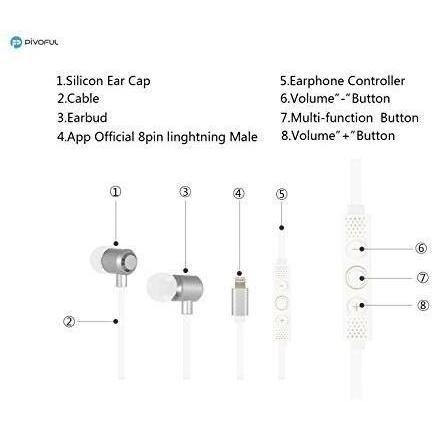 PIVOFUL

1.Silicon Ear Cap
2.Cable
3.Earbud
4.App Official 8pin linghtning Male

5.Earphone Controller
6.Volume"-"Button
7.Multi-function Button
8.Volume"+"Button

①
③
④
⑤
②
⑥
⑦
⑧